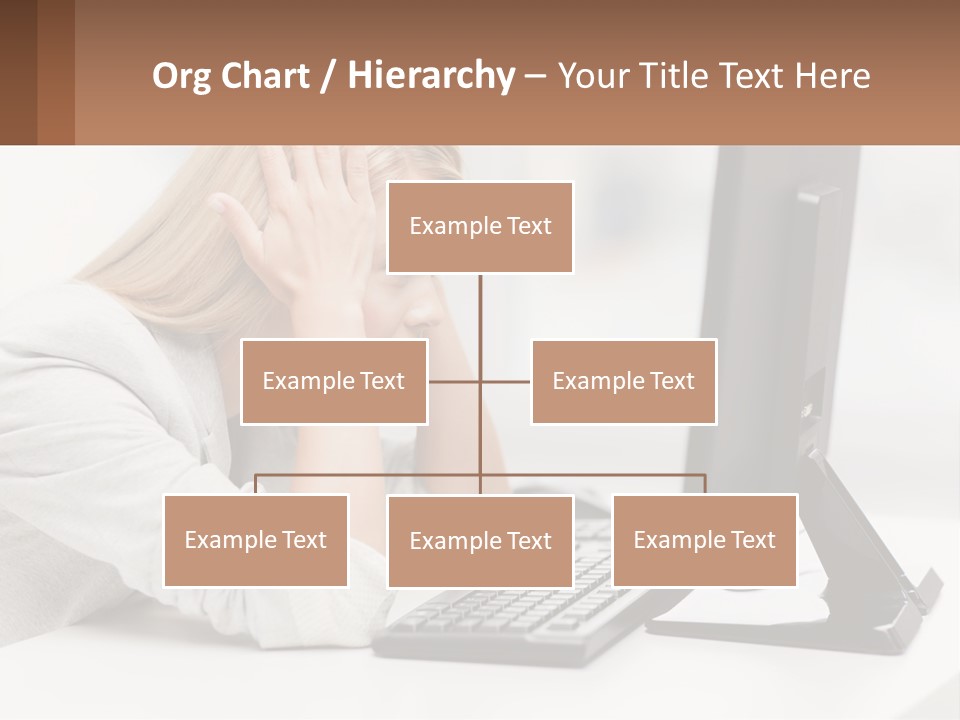 Org Chart / Hierarchy – Your Title Text Here

Example Text

Example Text

Example Text

Example Text

Example Text

Example Text